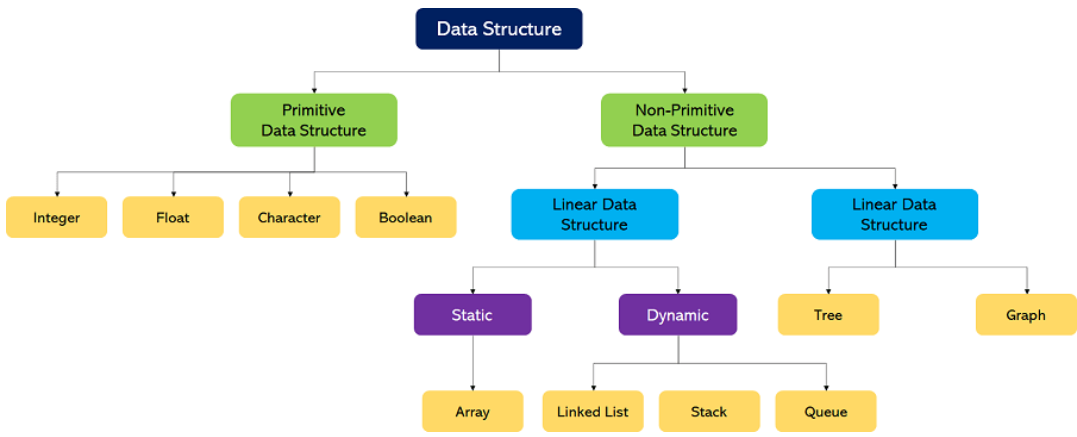 Data Structure

Primitive Data Structure

Non-Primitive Data Structure

Integer

Float

Character

Boolean

Linear Data Structure

Linear Data Structure

Static

Dynamic

Tree

Graph

Array

Linked List

Stack

Queue